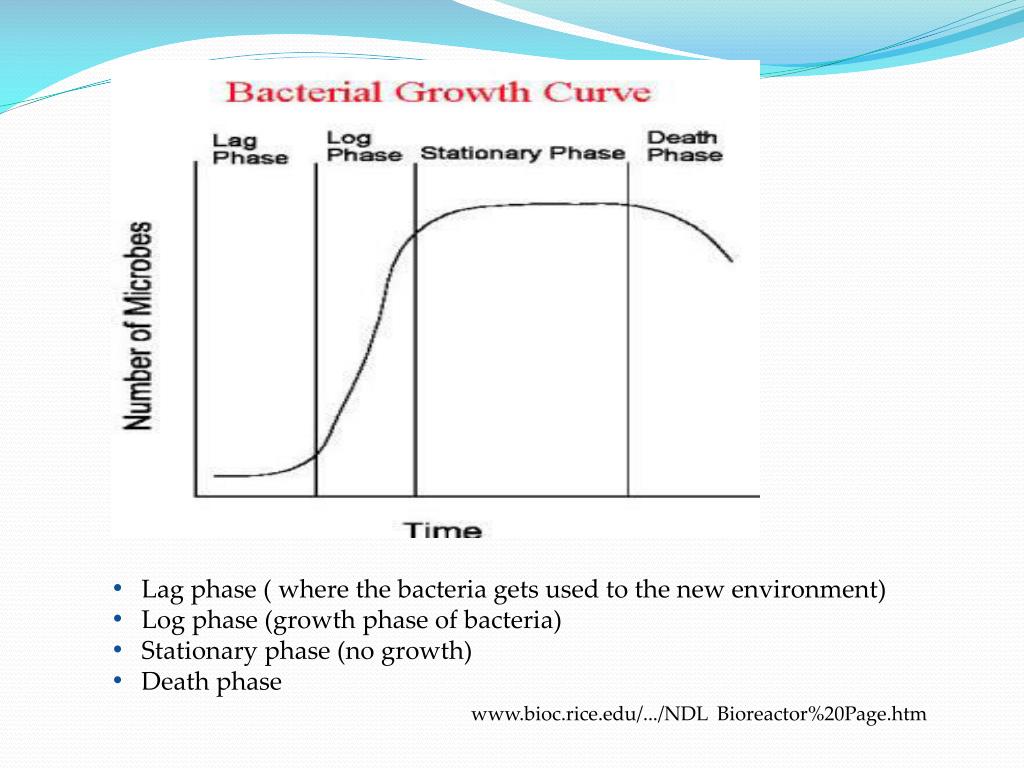 Bacterial Growth Curve

Lag Phase

Log Phase

Stationary Phase

Death Phase

Number of Microbes

Time

• Lag phase ( where the bacteria gets used to the new environment)
• Log phase (growth phase of bacteria)
• Stationary phase (no growth)
• Death phase

www.bioc.rice.edu/.../NDL Bioreactor%20Page.htm